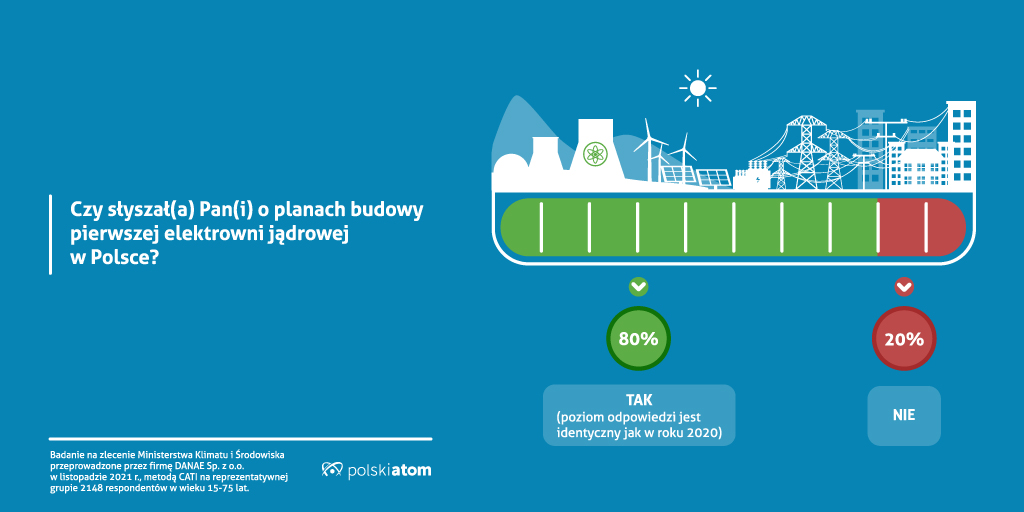 Czy słyszał(a) Pan(i) o planach budowy pierwszej elektrowni jądrowej w Polsce?

80%

TAK
(poziom odpowiedzi jest identyczny jak w roku 2020)

20%

NIE

Badanie na zlecenie Ministerstwa Klimatu i Środowiska przeprowadzone przez firmę DANAE Sp. z o.o. w listopadzie 2021 r., metodą CATI na reprezentatywnej grupie 2148 respondentów w wieku 15-75 lat.

polskiatom